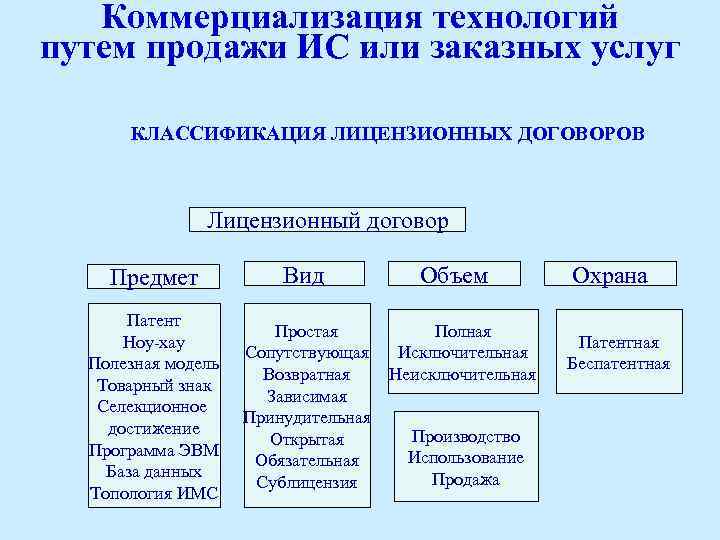 Коммерциализация технологий путем продажи ИС или заказных услуг

КЛАССИФИКАЦИЯ ЛИЦЕНЗИОННЫХ ДОГОВОРОВ

Лицензионный договор

Предмет

Патент
Ноу-хау
Полезная модель
Товарный знак
Селекционное достижение
Программа ЭВМ
База данных
Топология ИМС

Вид

Простая
Сопутствующая
Возвратная
Зависимая
Принудительная
Открытая
Обязательная
Сублицензия

Объем

Полная
Исключительная
Неисключительная

Производство
Использование
Продажа

Охрана

Патентная
Беспатентная